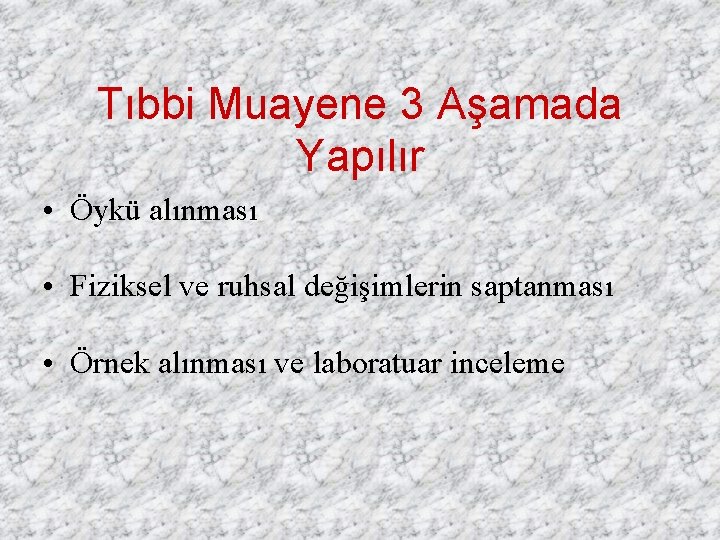 Tıbbi Muayene 3 Aşamada Yapılır

• Öykü alınması

• Fiziksel ve ruhsal değişimlerin saptanması

• Örnek alınması ve laboratuar inceleme